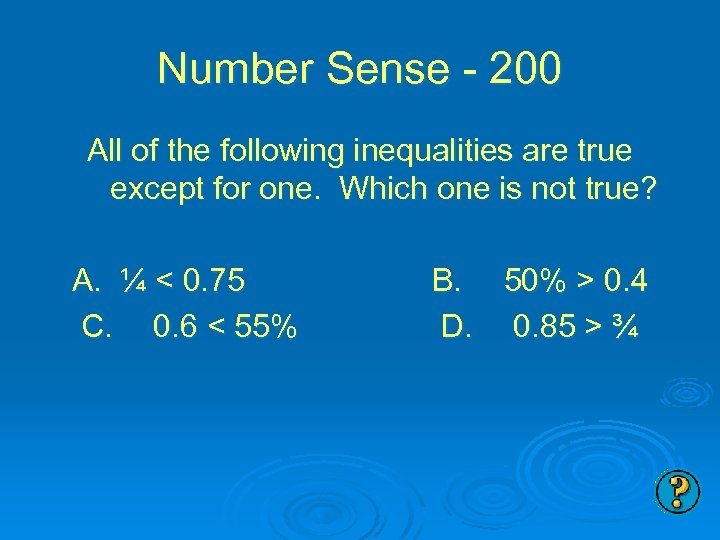 Number Sense - 200

All of the following inequalities are true except for one. Which one is not true?

A. $\frac{1}{4} < 0.75$

B. $50\% > 0.4$

C. $0.6 < 55\%$

D. $0.85 > \frac{3}{4}$

?